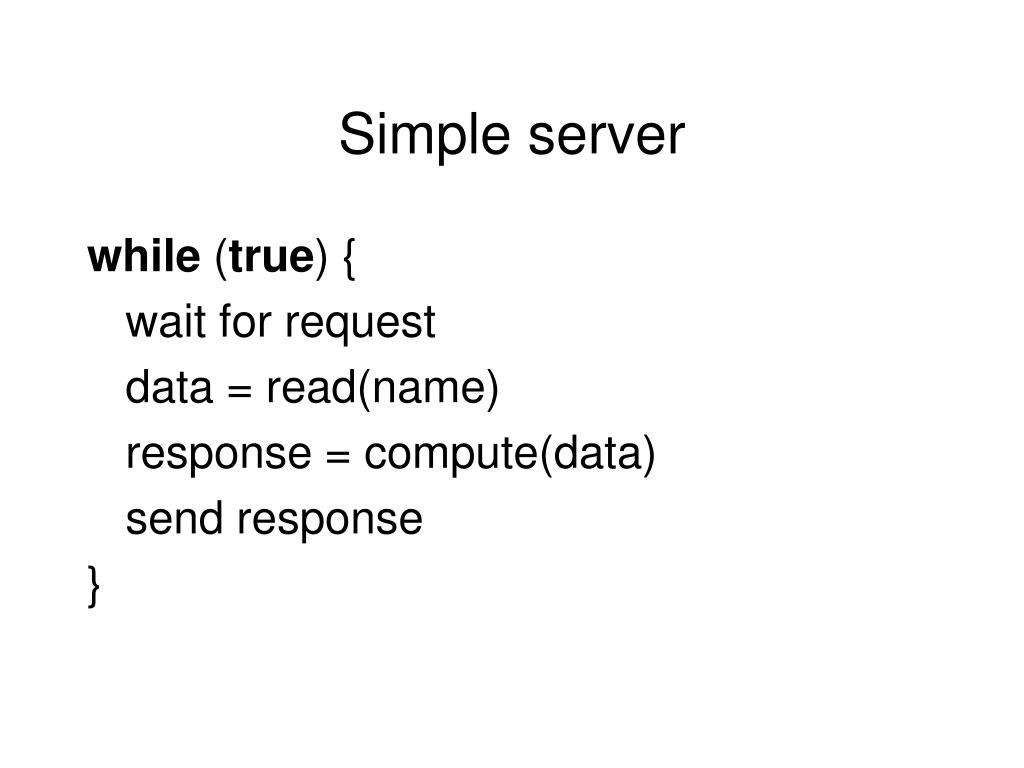 Simple server

while (true) {
wait for request
data = read(name)
response = compute(data)
send response
}